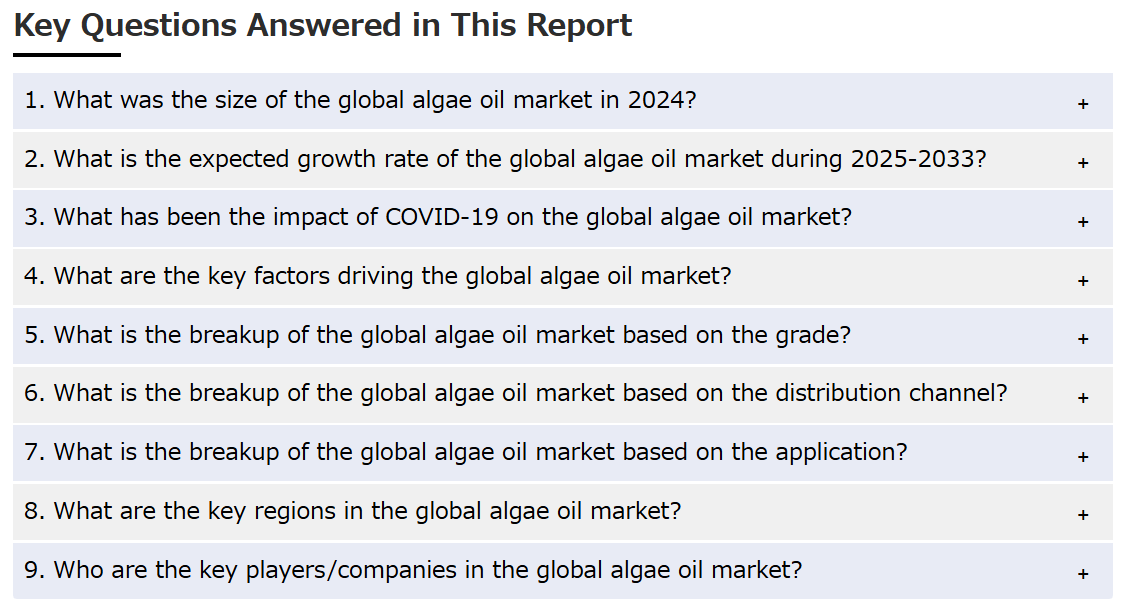 Key Questions Answered in This Report

1. What was the size of the global algae oil market in 2024? +

2. What is the expected growth rate of the global algae oil market during 2025-2033? +

3. What has been the impact of COVID-19 on the global algae oil market? +

4. What are the key factors driving the global algae oil market? +

5. What is the breakup of the global algae oil market based on the grade? +

6. What is the breakup of the global algae oil market based on the distribution channel? +

7. What is the breakup of the global algae oil market based on the application? +

8. What are the key regions in the global algae oil market? +

9. Who are the key players/companies in the global algae oil market? +